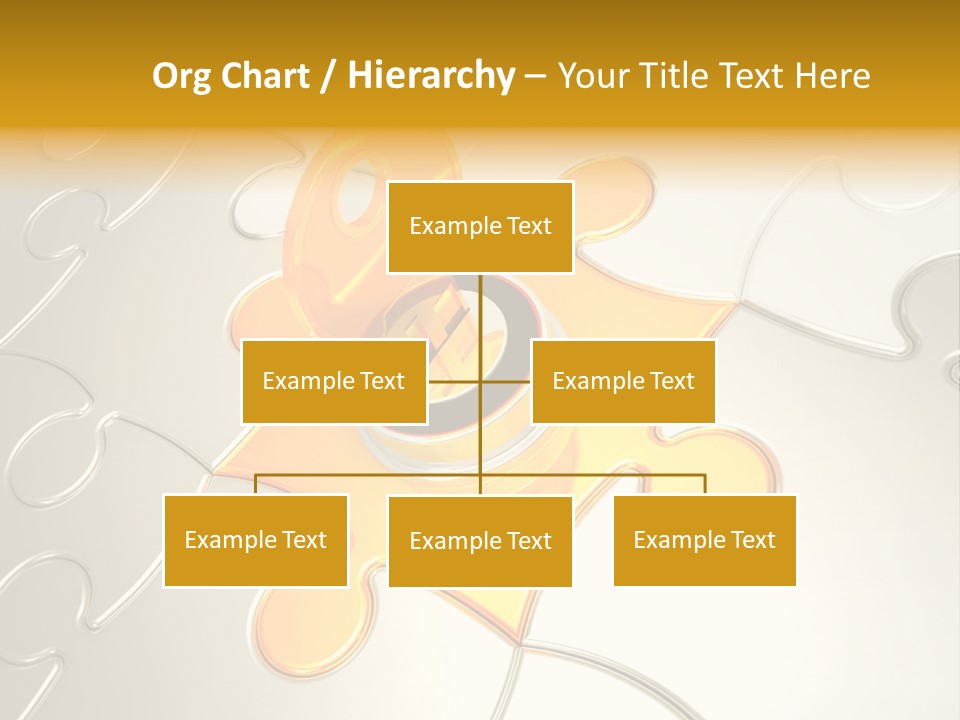 Org Chart / Hierarchy – Your Title Text Here

Example Text

Example Text

Example Text

Example Text

Example Text

Example Text